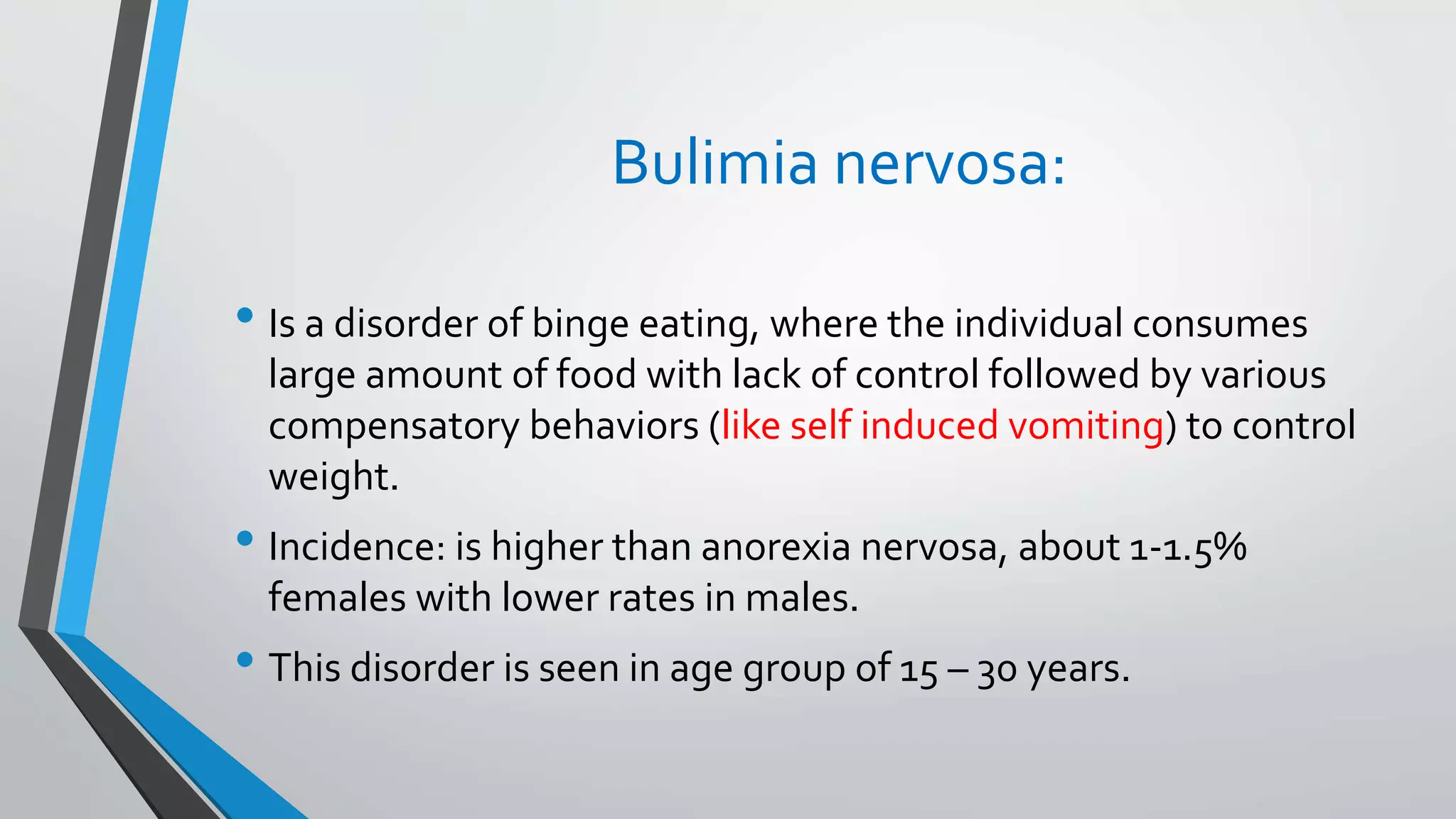 Bulimia nervosa:

• Is a disorder of binge eating, where the individual consumes large amount of food with lack of control followed by various compensatory behaviors (like self induced vomiting) to control weight.

• Incidence: is higher than anorexia nervosa, about 1-1.5% females with lower rates in males.

• This disorder is seen in age group of 15 – 30 years.